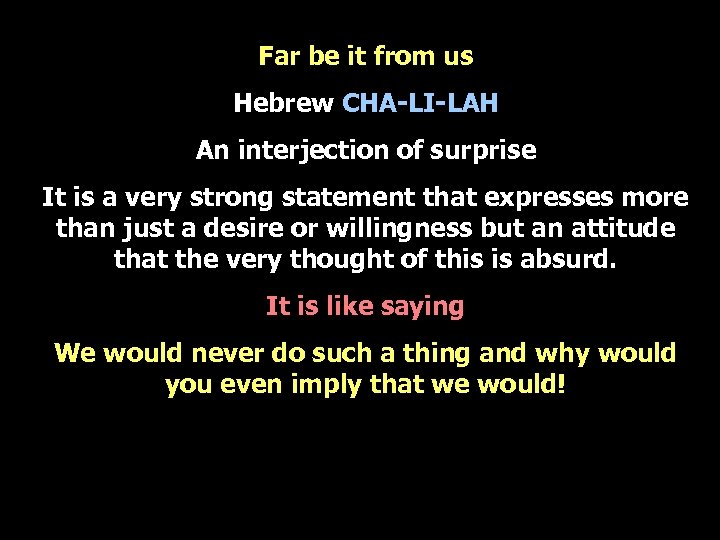 Far be it from us

Hebrew CHA-LI-LAH

An interjection of surprise

It is a very strong statement that expresses more than just a desire or willingness but an attitude that the very thought of this is absurd.

It is like saying

We would never do such a thing and why would you even imply that we would!